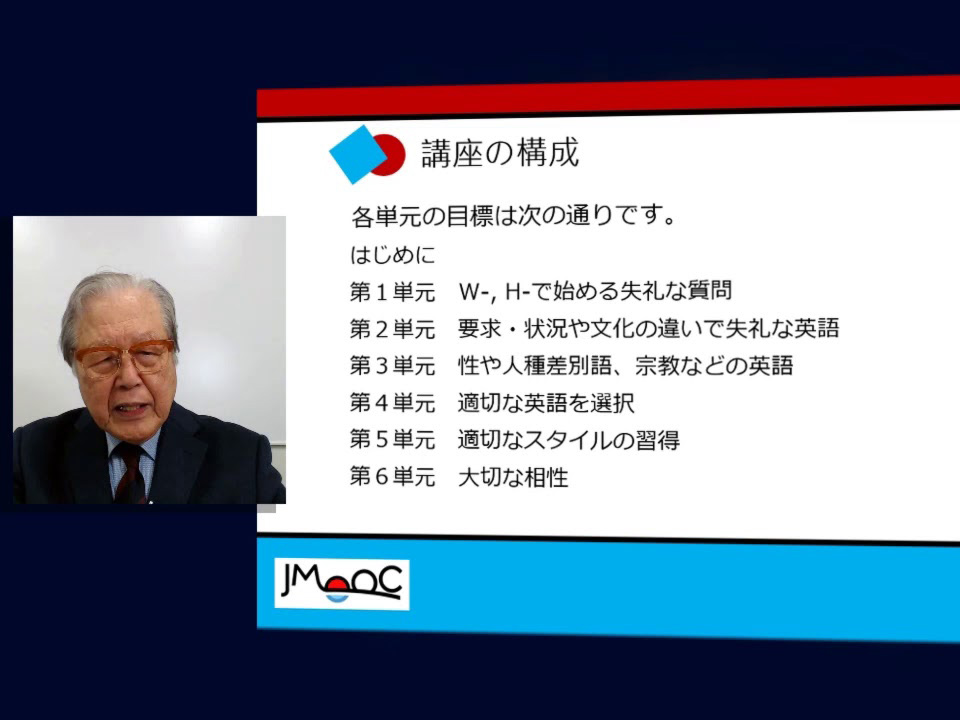 講座の構成

各単元の目標は次の通りです。

はじめに

第１単元　W-, H-で始める失礼な質問

第２単元　要求・状況や文化の違いで失礼な英語

第３単元　性や人種差別語、宗教などの英語

第４単元　適切な英語を選択

第５単元　適切なスタイルの習得

第６単元　大切な相性

JMOOC